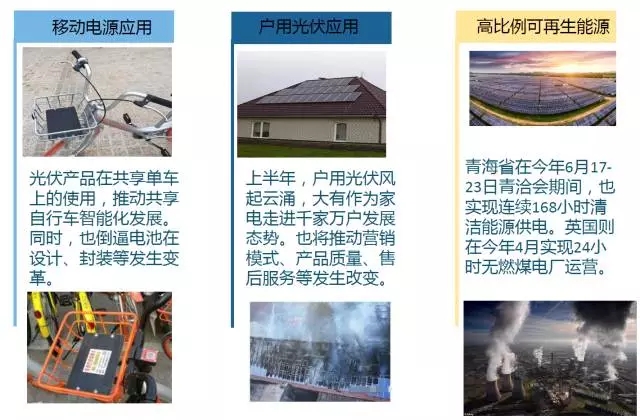 移动电源应用

光伏产品在共享单车上的使用，推动共享自行车智能化发展。同时，也倒逼电池在设计、封装等发生变革。

户用光伏应用

上半年，户用光伏风起云涌，大有作为家电走进千家万户发展态势。也将推动营销模式、产品质量、售后服务等发生改变。

高比例可再生能源

青海省在今年6月17-23日青洽会期间，也实现连续168小时清洁能源供电。英国则在今年4月实现24小时无燃煤电厂运营。